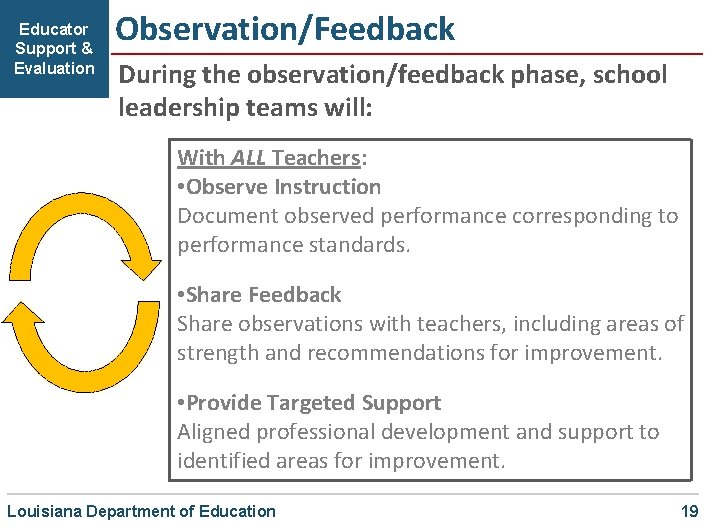 Educator Support & Evaluation

Observation/Feedback

During the observation/feedback phase, school leadership teams will:

With ALL Teachers:
•Observe Instruction
Document observed performance corresponding to performance standards.

•Share Feedback
Share observations with teachers, including areas of strength and recommendations for improvement.

•Provide Targeted Support
Aligned professional development and support to identified areas for improvement.

Louisiana Department of Education

19